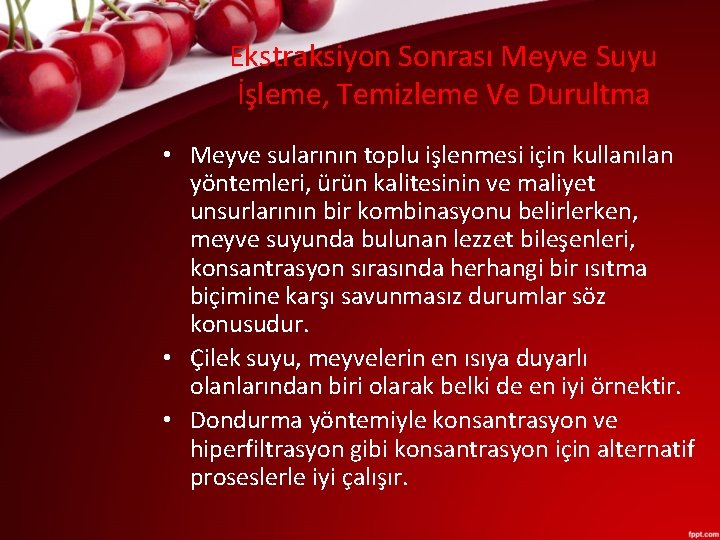 Ekstraksiyon Sonrası Meyve Suyu İşleme, Temizleme Ve Durultma

• Meyve sularının toplu işlenmesi için kullanılan yöntemleri, ürün kalitesinin ve maliyet unsurlarının bir kombinasyonu belirlerken, meyve suyunda bulunan lezzet bileşenleri, konsantrasyon sırasında herhangi bir ısıtma biçimine karşı savunmasız durumlar söz konusudur.

• Çilek suyu, meyvelerin en ısıya duyarlı olanlarından biri olarak belki de en iyi örnektir.

• Dondurma yöntemiyle konsantrasyon ve hiperfiltrasyon gibi konsantrasyon için alternatif proseslerle iyi çalışır.

fppt.com